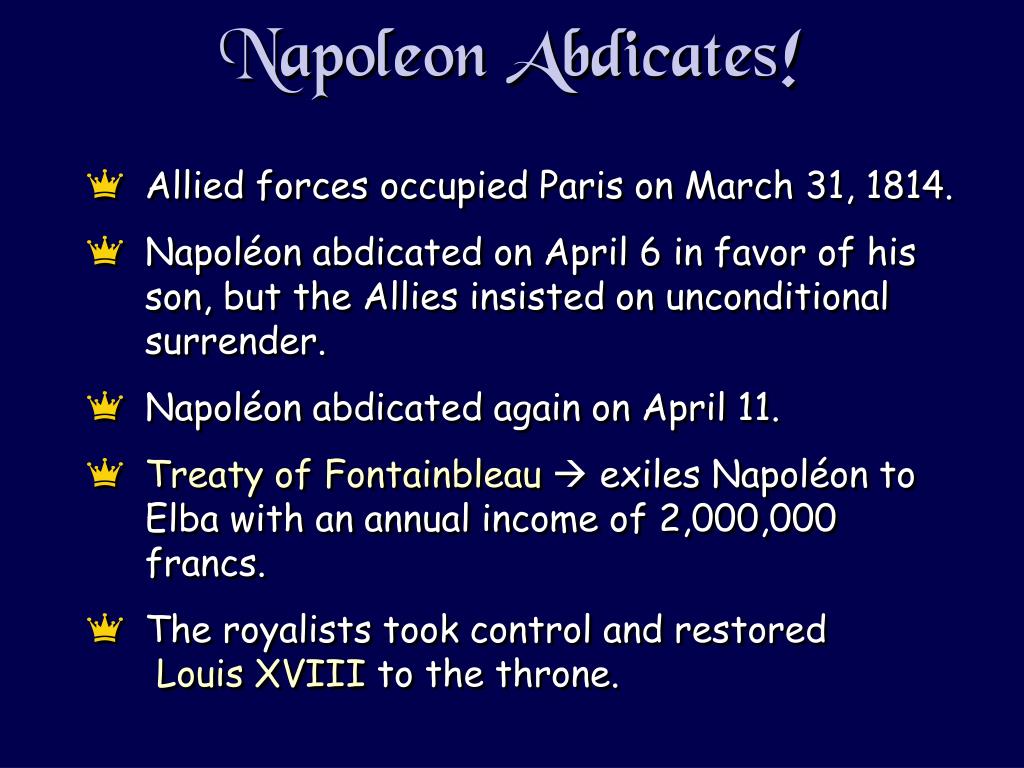 Napoleon Abdicates!

Allied forces occupied Paris on March 31, 1814.

Napoléon abdicated on April 6 in favor of his son, but the Allies insisted on unconditional surrender.

Napoléon abdicated again on April 11.

Treaty of Fontainbleau → exiles Napoléon to Elba with an annual income of 2,000,000 francs.

The royalists took control and restored Louis XVIII to the throne.